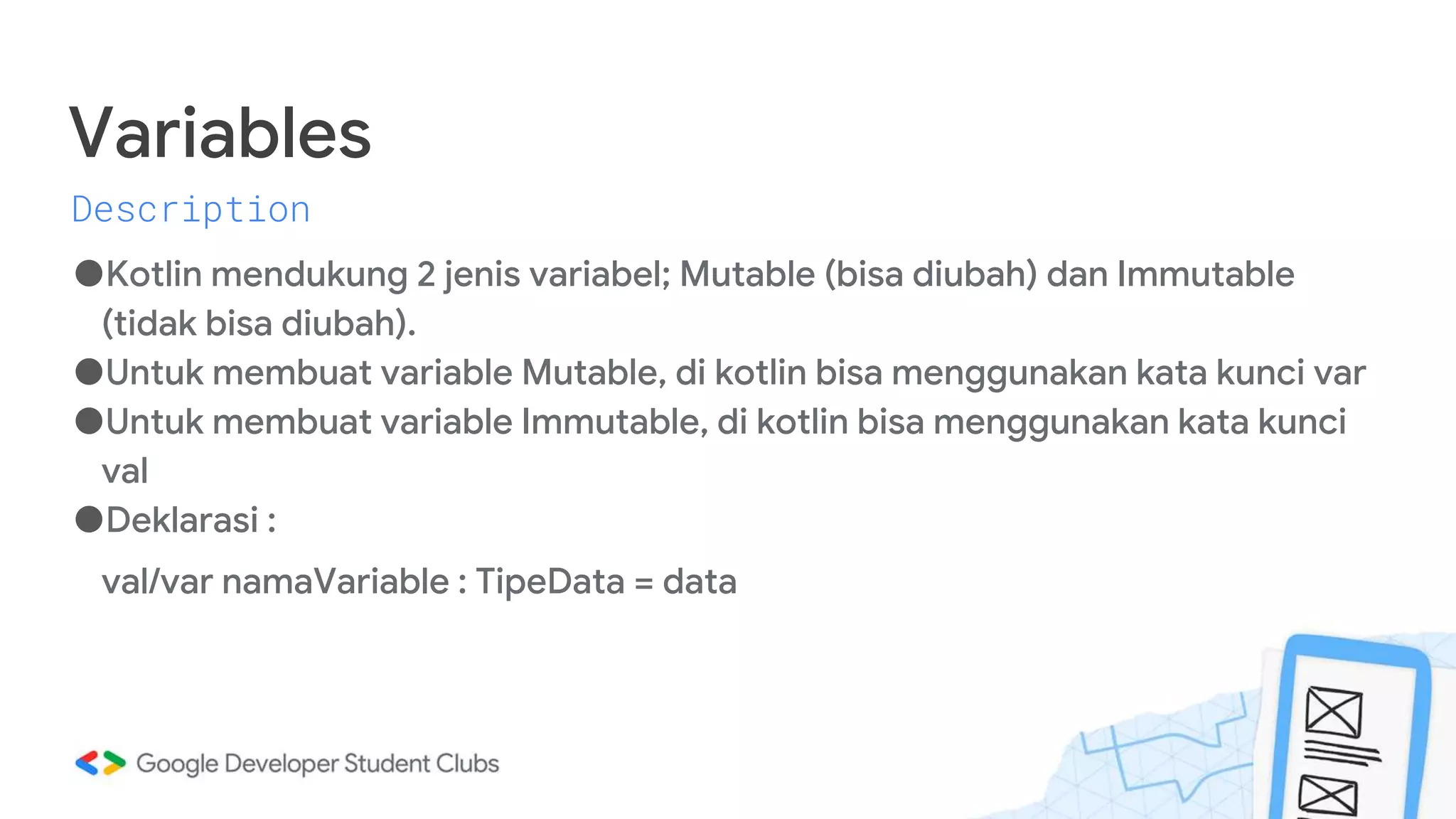 Variables

Description

●Kotlin mendukung 2 jenis variabel; Mutable (bisa diubah) dan Immutable (tidak bisa diubah).
●Untuk membuat variable Mutable, di kotlin bisa menggunakan kata kunci var
●Untuk membuat variable Immutable, di kotlin bisa menggunakan kata kunci val
●Deklarasi :

val/var namaVariable : TipeData = data

Google Developer Student Clubs